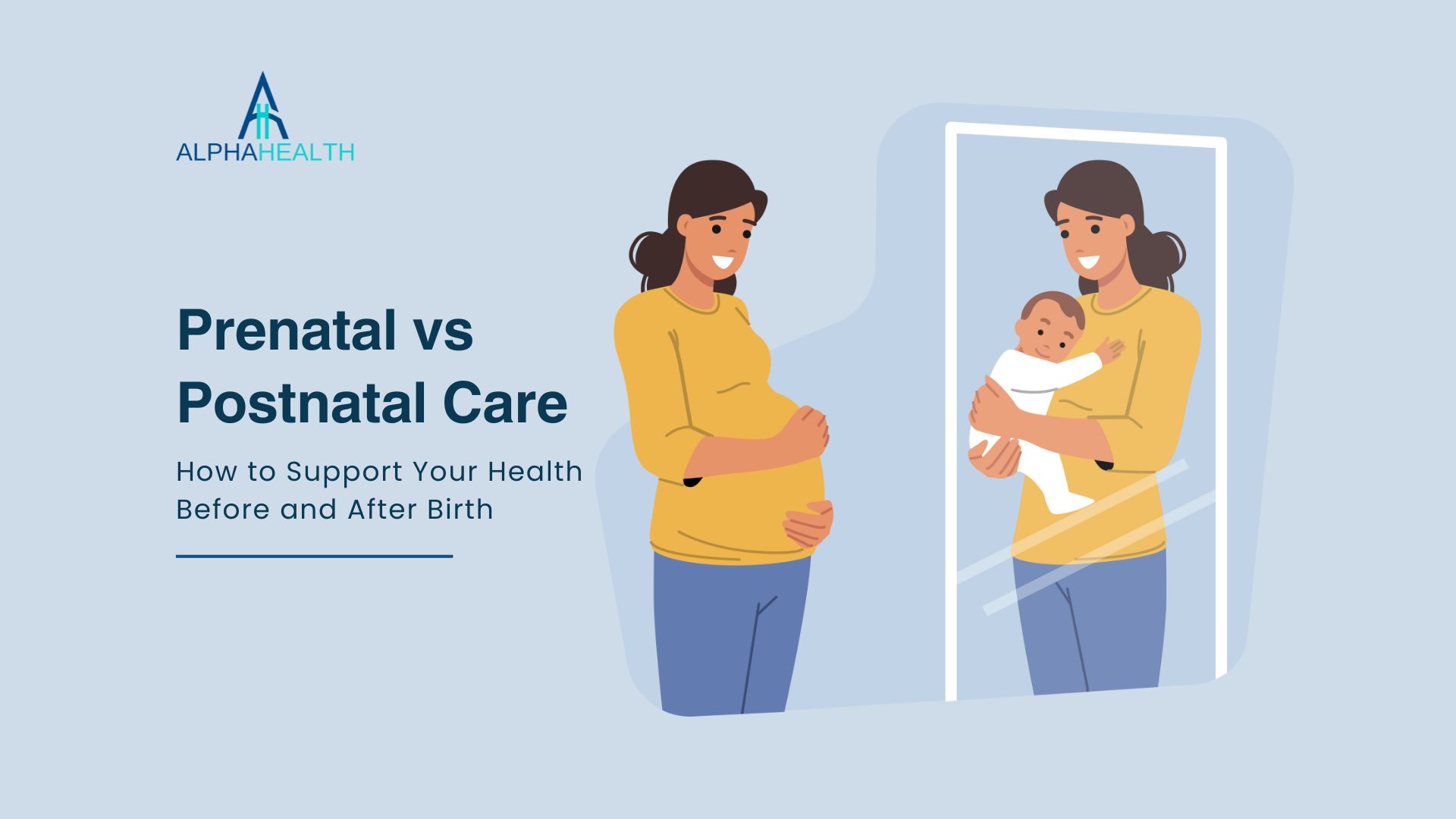 ALPHAHEALTH

Prenatal vs Postnatal Care

How to Support Your Health Before and After Birth